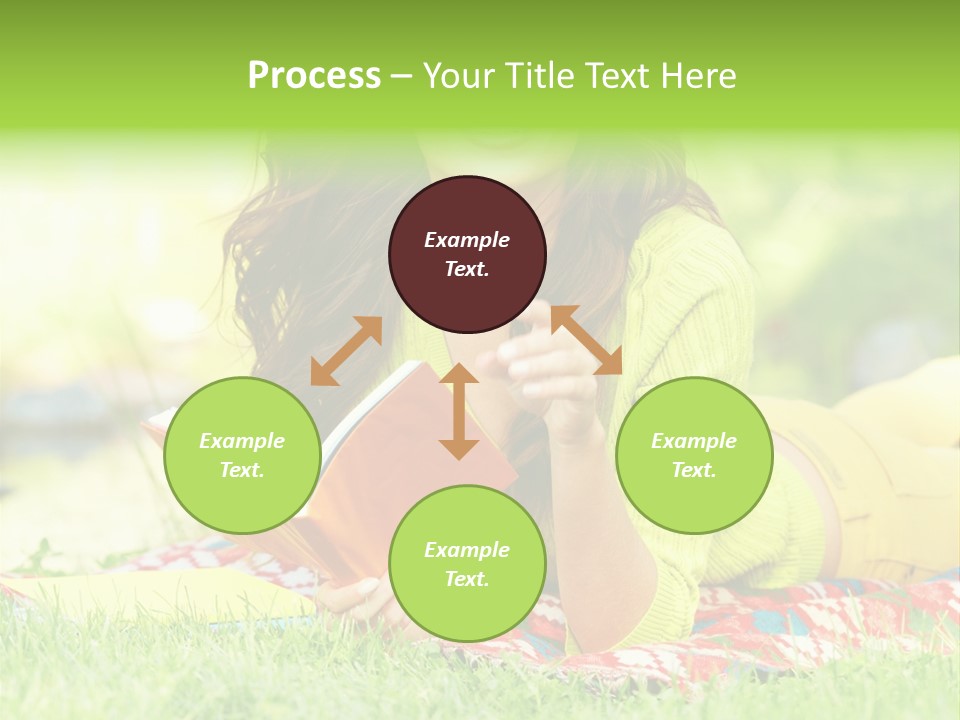 Process – Your Title Text Here

Example Text.

Example Text.

Example Text.

Example Text.